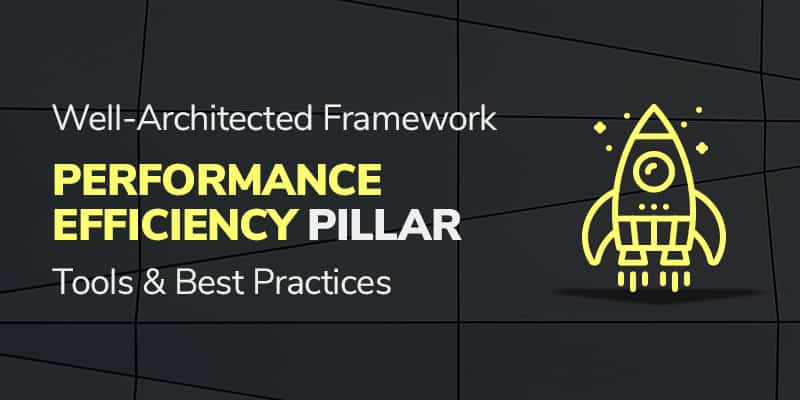 Well-Architected Framework

PERFORMANCE EFFICIENCY PILLAR

Tools & Best Practices